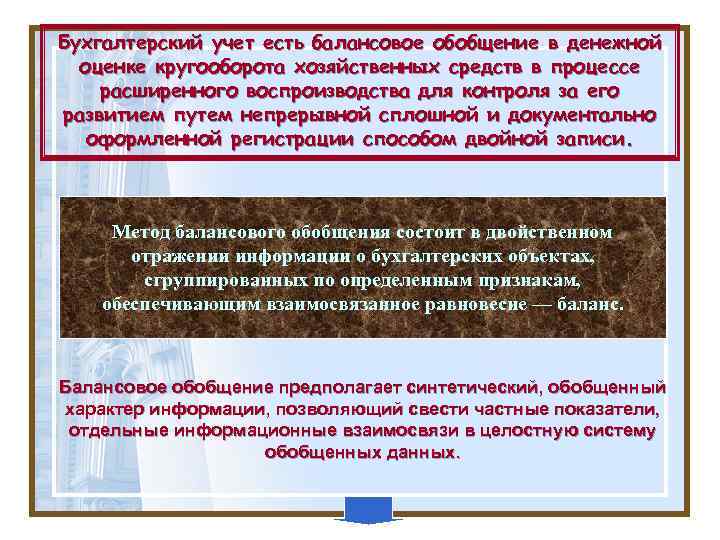 Бухгалтерский учет есть балансовое обобщение в денежной оценке кругооборота хозяйственных средств в процессе расширенного воспроизводства для контроля за его развитием путем непрерывной сплошной и документально оформленной регистрации способом двойной записи.

Метод балансового обобщения состоит в двойственном отражении информации о бухгалтерских объектах, сгруппированных по определенным признакам, обеспечивающим взаимосвязанное равновесие — баланс.

Балансовое обобщение предполагает синтетический, обобщенный характер информации, позволяющий свести частные показатели, отдельные информационные взаимосвязи в целостную систему обобщенных данных.